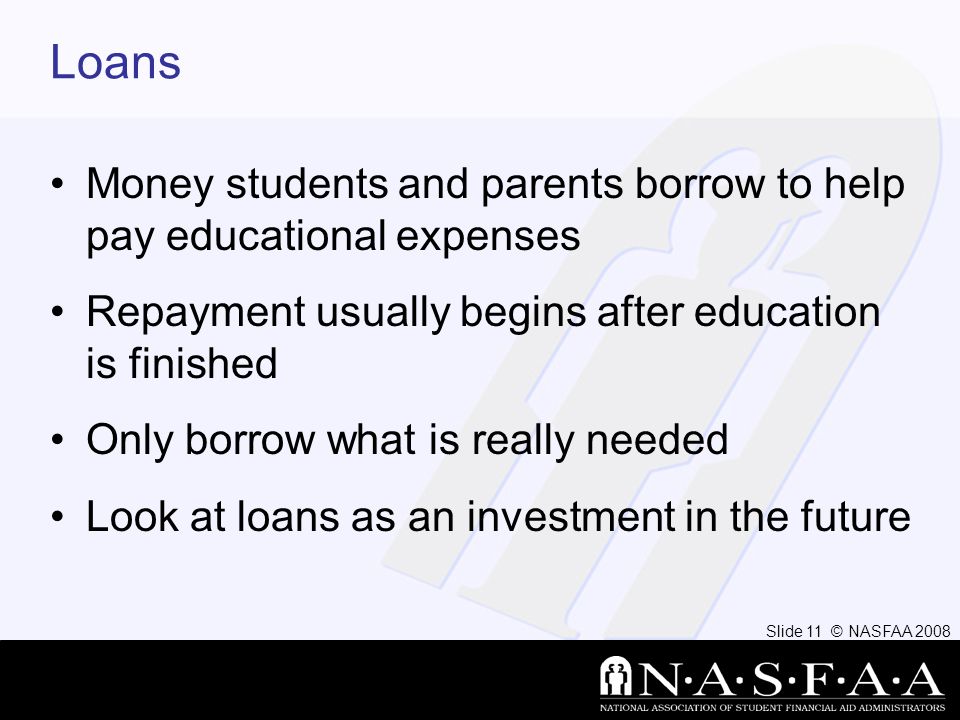 Loans

• Money students and parents borrow to help pay educational expenses

• Repayment usually begins after education is finished

• Only borrow what is really needed

• Look at loans as an investment in the future

Slide 11 © NASFAA 2008

N·A·S·F·A·A
NATIONAL ASSOCIATION OF STUDENT FINANCIAL AID ADMINISTRATORS